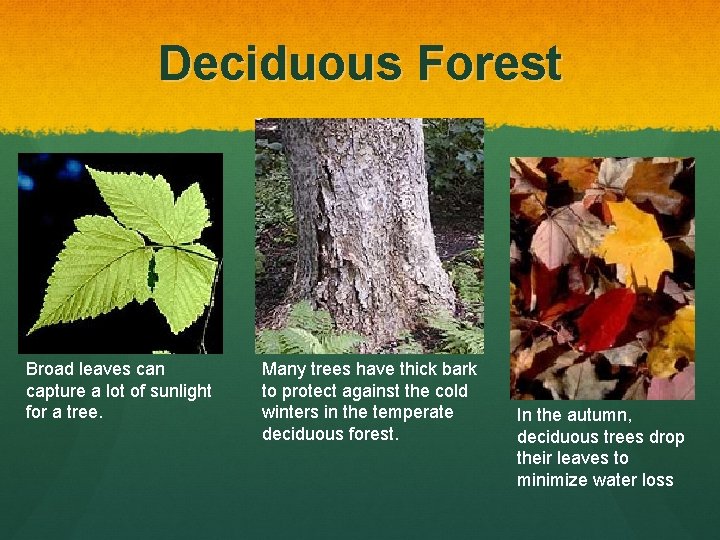 Deciduous Forest

Broad leaves can capture a lot of sunlight for a tree.

Many trees have thick bark to protect against the cold winters in the temperate deciduous forest.

In the autumn, deciduous trees drop their leaves to minimize water loss